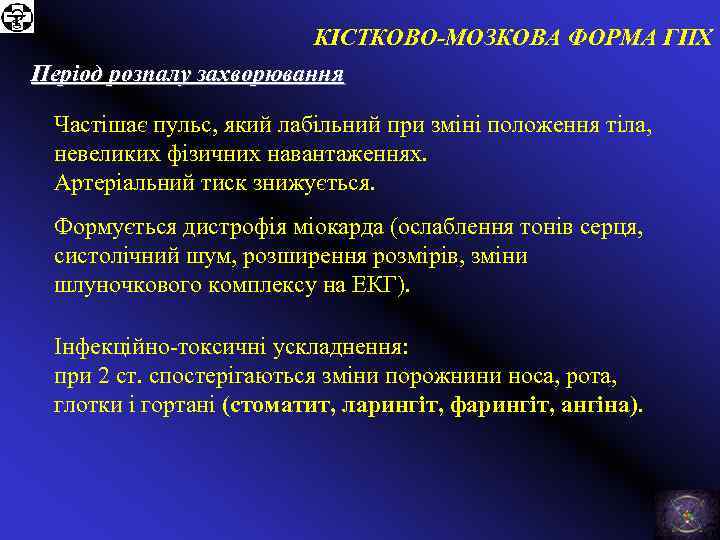 КІСТКОВО-МОЗКОВА ФОРМА ГПХ

Період розпалу захворювання

Частішає пульс, який лабільний при зміні положення тіла, невеликих фізичних навантаженнях.
Артеріальний тиск знижується.

Формується дистрофія міокарда (ослаблення тонів серця, систолічний шум, розширення розмірів, зміни шлуночкового комплексу на ЕКГ).

Інфекційно-токсичні ускладнення:
при 2 ст. спостерігаються зміни порожнини носа, рота, глотки і гортані (стоматит, ларингіт, фарингіт, ангіна).